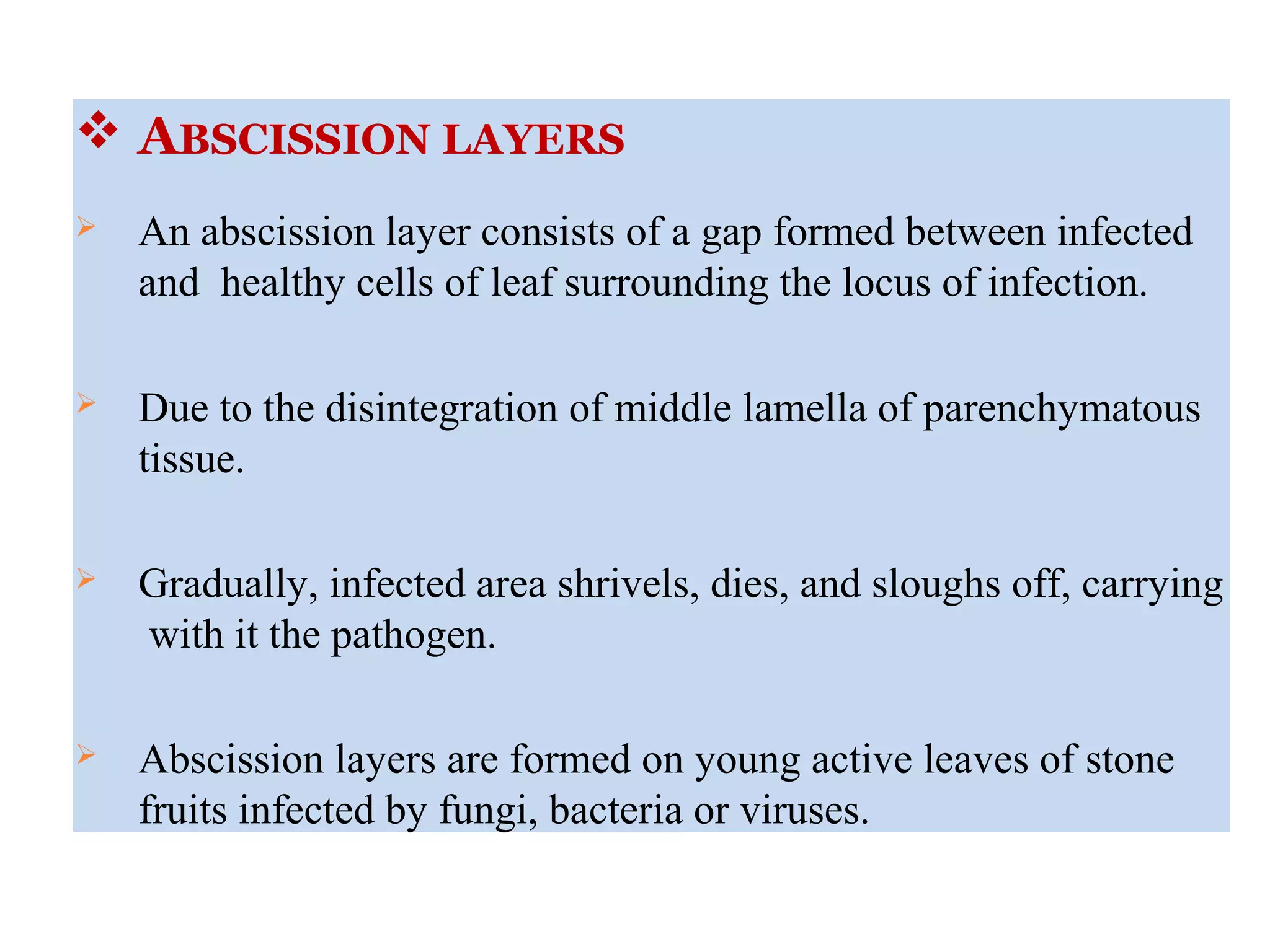 ❖ ABSCISSION LAYERS

➢ An abscission layer consists of a gap formed between infected and healthy cells of leaf surrounding the locus of infection.

➢ Due to the disintegration of middle lamella of parenchymatous tissue.

➢ Gradually, infected area shrivels, dies, and sloughs off, carrying with it the pathogen.

➢ Abscission layers are formed on young active leaves of stone fruits infected by fungi, bacteria or viruses.